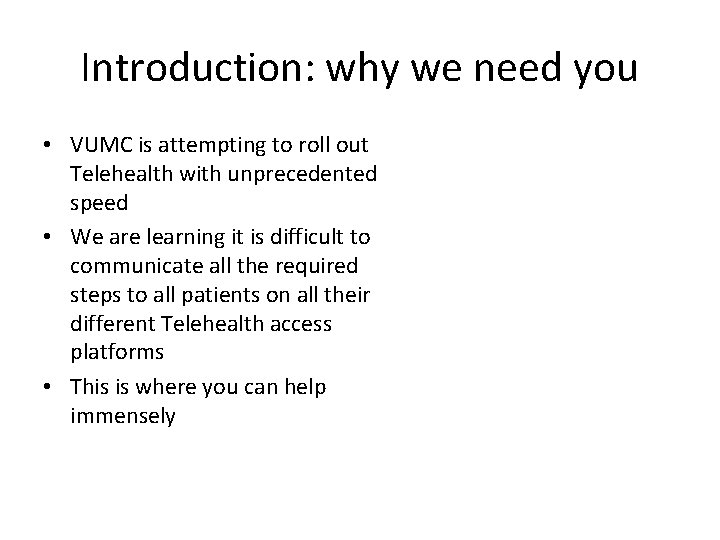 Introduction: why we need you

• VUMC is attempting to roll out Telehealth with unprecedented speed
• We are learning it is difficult to communicate all the required steps to all patients on all their different Telehealth access platforms
• This is where you can help immensely